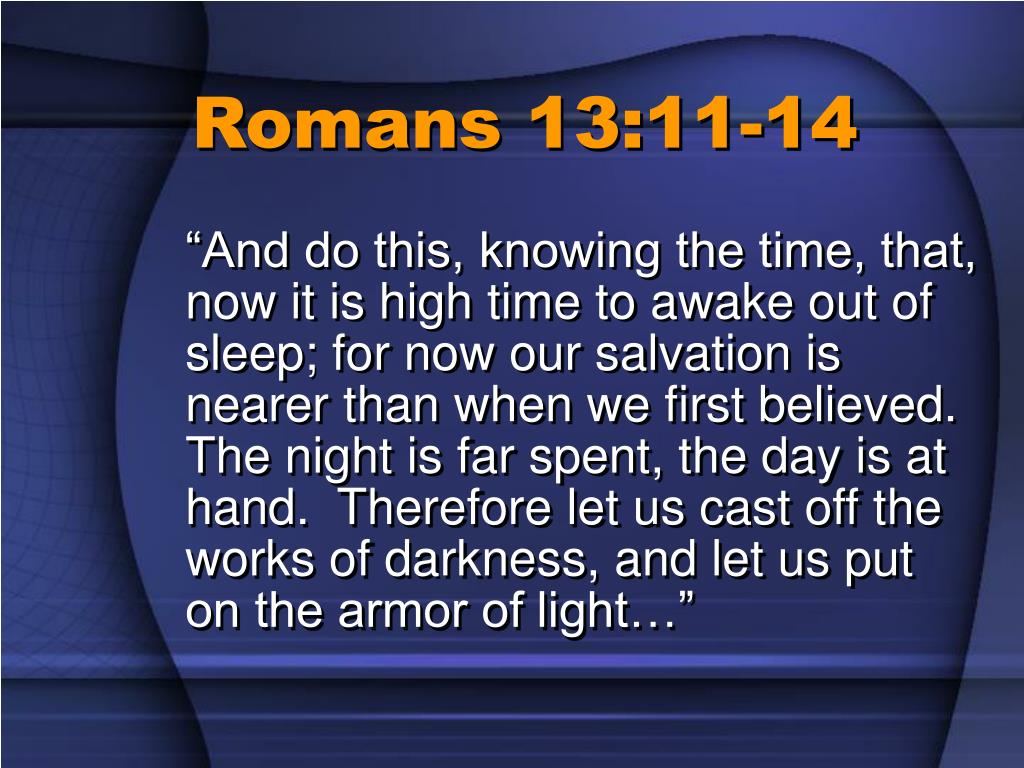 Romans 13:11-14

“And do this, knowing the time, that, now it is high time to awake out of sleep; for now our salvation is nearer than when we first believed. The night is far spent, the day is at hand. Therefore let us cast off the works of darkness, and let us put on the armor of light…”